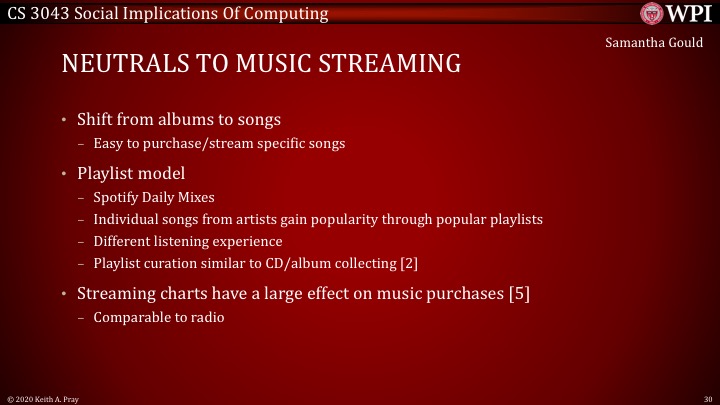 CS 3043 Social Implications Of Computing

WPI

Samantha Gould

NEUTRALS TO MUSIC STREAMING

• Shift from albums to songs
– Easy to purchase/stream specific songs

• Playlist model
– Spotify Daily Mixes
– Individual songs from artists gain popularity through popular playlists
– Different listening experience
– Playlist curation similar to CD/album collecting [2]

• Streaming charts have a large effect on music purchases [5]
– Comparable to radio

© 2020 Keith A. Pray

30